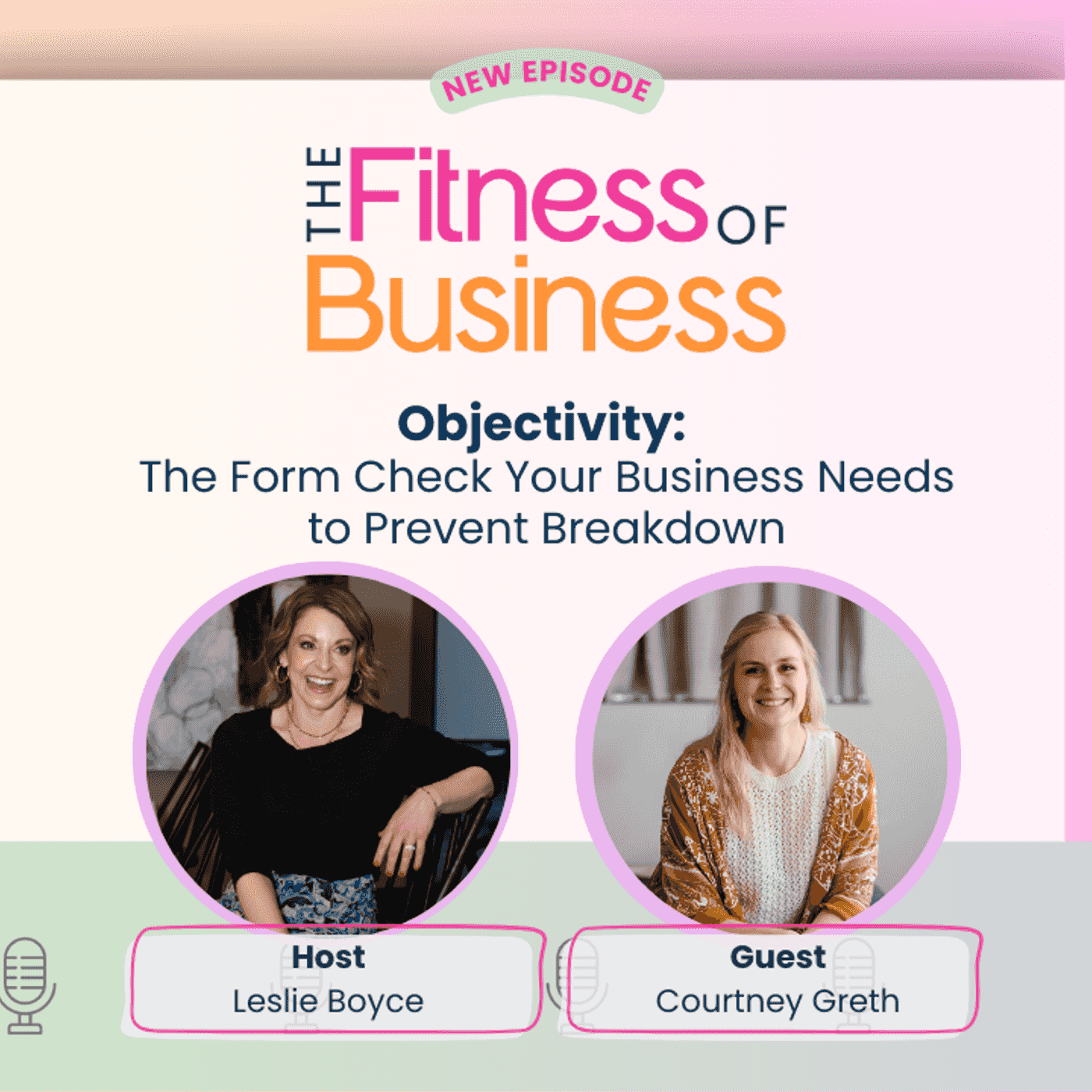 NEW EPISODE

THE Fitness OF Business

Objectivity:
The Form Check Your Business Needs to Prevent Breakdown

Host
Leslie Boyce

Guest
Courtney Greth